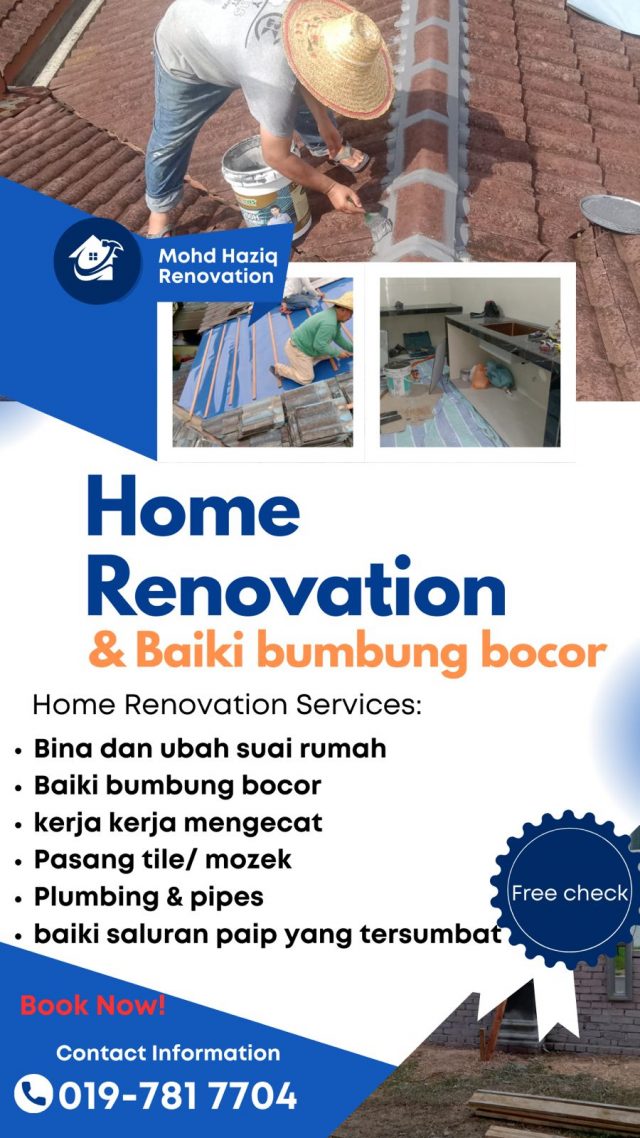 Mohd Haziq Renovation

Home Renovation
& Baiki bumbung bocor

Home Renovation Services:
• Bina dan ubah suai rumah
• Baiki bumbung bocor
• kerja kerja mengecat
• Pasang tile/ mozek
• Plumbing & pipes
• baiki saluran paip yang tersumbat

Free check

Book Now!

Contact Information
019-781 7704